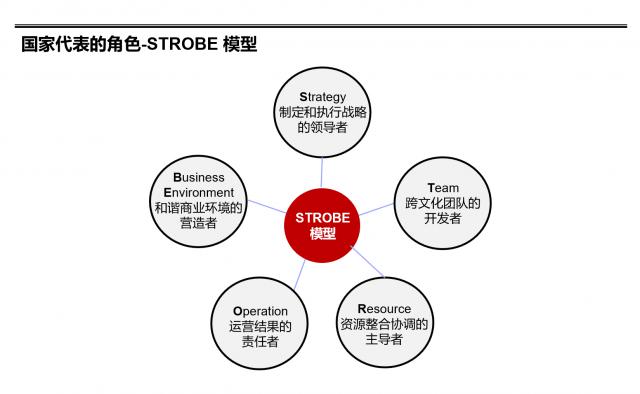 国家代表的角色-STROBE 模型

Strategy
制定和执行战略的领导者

Business Environment
和谐商业环境的营造者

STROBE
模型

Team
跨文化团队的开发者

Operation
运营结果的责任者

Resource
资源整合协调的主导者